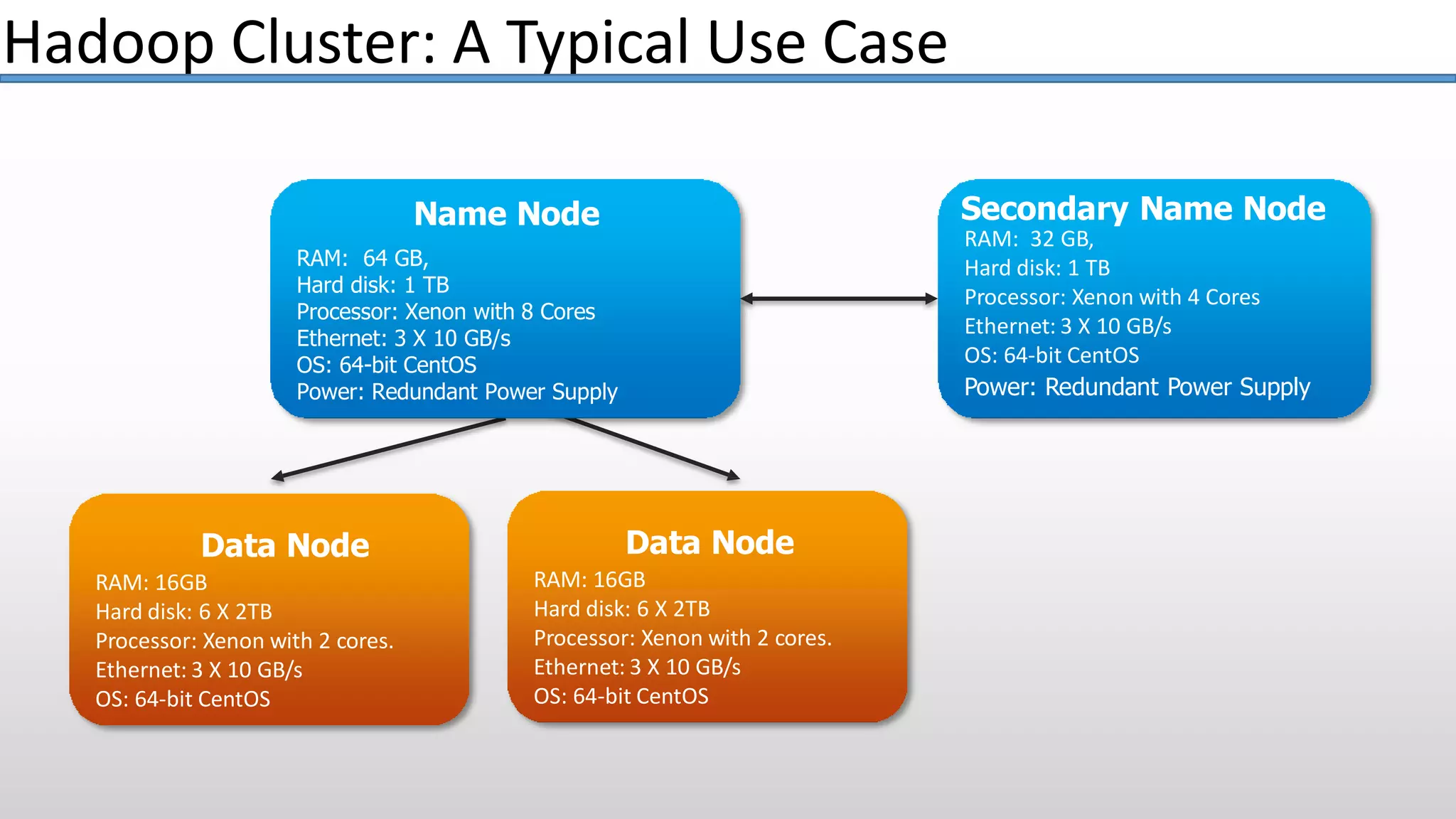 Hadoop Cluster: A Typical Use Case

Name Node
RAM: 64 GB,
Hard disk: 1 TB
Processor: Xenon with 8 Cores
Ethernet: 3 X 10 GB/s
OS: 64-bit CentOS
Power: Redundant Power Supply

Secondary Name Node
RAM: 32 GB,
Hard disk: 1 TB
Processor: Xenon with 4 Cores
Ethernet: 3 X 10 GB/s
OS: 64-bit CentOS
Power: Redundant Power Supply

Data Node
RAM: 16GB
Hard disk: 6 X 2TB
Processor: Xenon with 2 cores.
Ethernet: 3 X 10 GB/s
OS: 64-bit CentOS

Data Node
RAM: 16GB
Hard disk: 6 X 2TB
Processor: Xenon with 2 cores.
Ethernet: 3 X 10 GB/s
OS: 64-bit CentOS